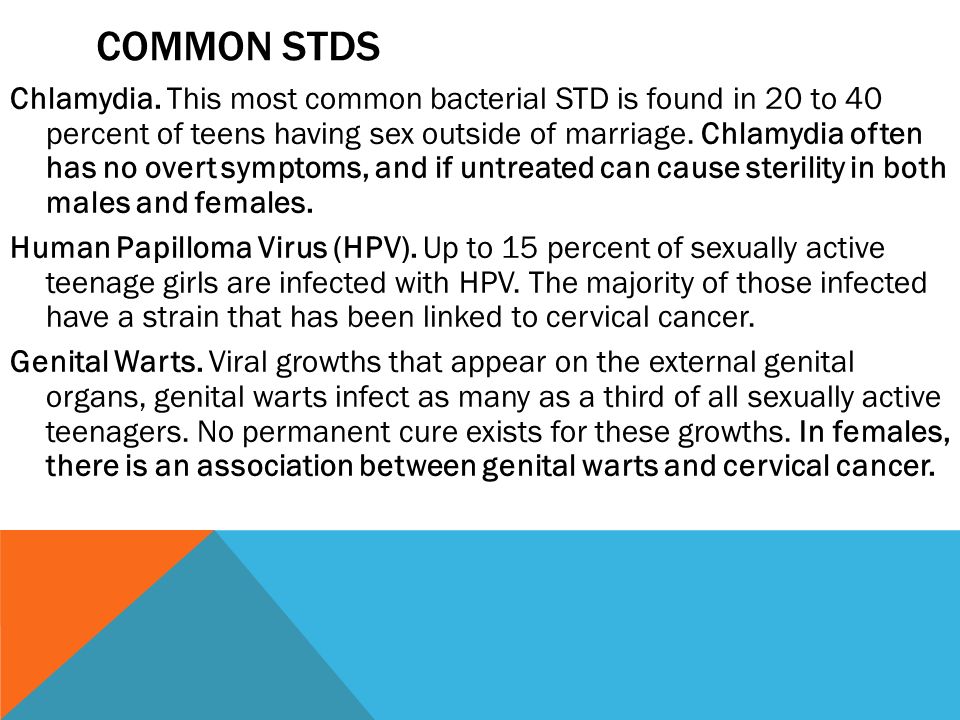 COMMON STDS

Chlamydia. This most common bacterial STD is found in 20 to 40 percent of teens having sex outside of marriage. Chlamydia often has no overt symptoms, and if untreated can cause sterility in both males and females.

Human Papilloma Virus (HPV). Up to 15 percent of sexually active teenage girls are infected with HPV. The majority of those infected have a strain that has been linked to cervical cancer.

Genital Warts. Viral growths that appear on the external genital organs, genital warts infect as many as a third of all sexually active teenagers. No permanent cure exists for these growths. In females, there is an association between genital warts and cervical cancer.